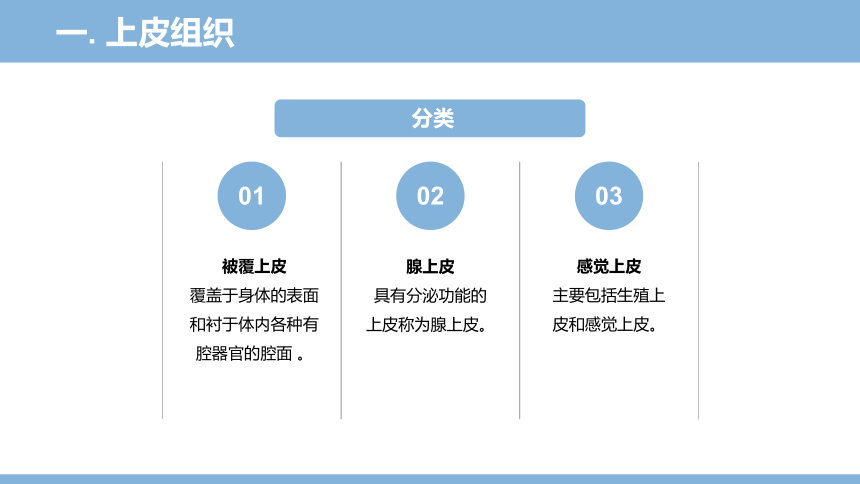 一. 上皮组织

分类

01

被覆上皮
覆盖于身体的表面和衬于体内各种有腔器官的腔面 。

02

腺上皮
具有分泌功能的上皮称为腺上皮。

03

感觉上皮
主要包括生殖上皮和感觉上皮。